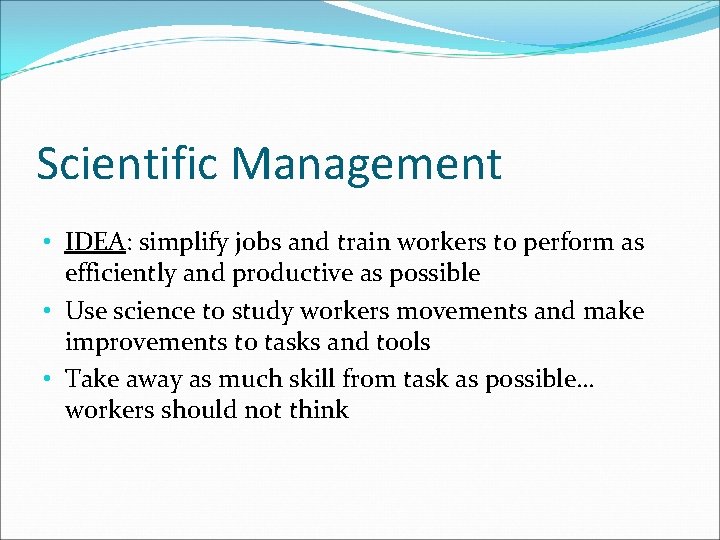 Scientific Management

• IDEA: simplify jobs and train workers to perform as efficiently and productive as possible
• Use science to study workers movements and make improvements to tasks and tools
• Take away as much skill from task as possible… workers should not think